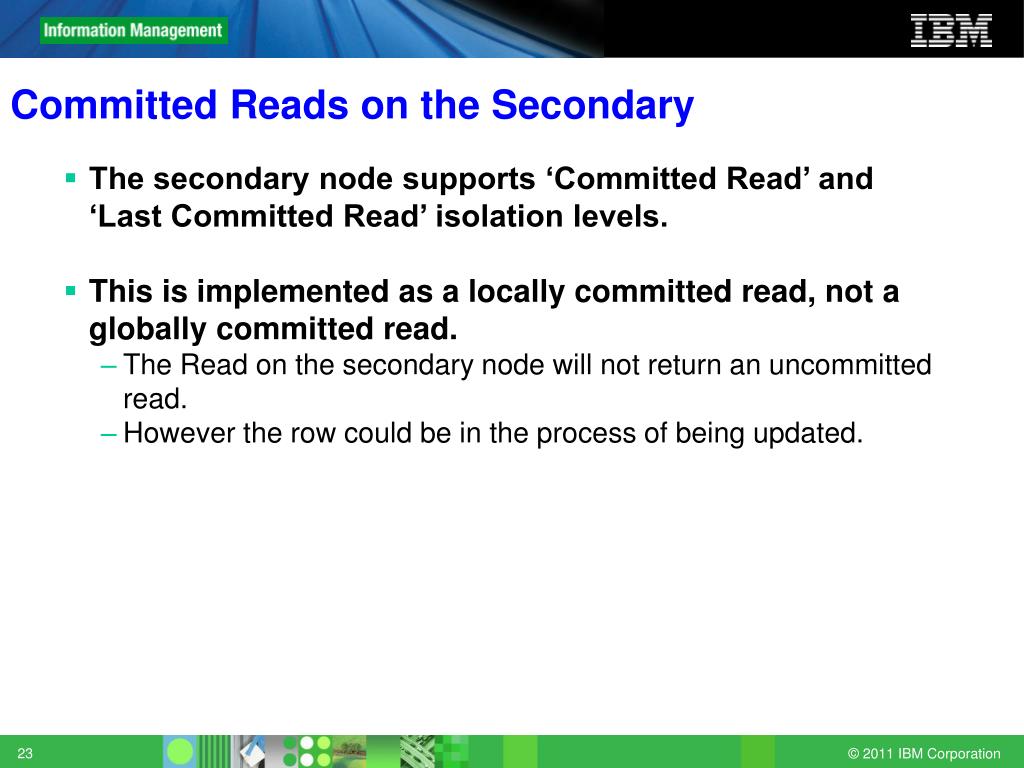 Information Management

IBM

Committed Reads on the Secondary

▪ The secondary node supports ‘Committed Read’ and ‘Last Committed Read’ isolation levels.

▪ This is implemented as a locally committed read, not a globally committed read.
– The Read on the secondary node will not return an uncommitted read.
– However the row could be in the process of being updated.

23

© 2011 IBM Corporation